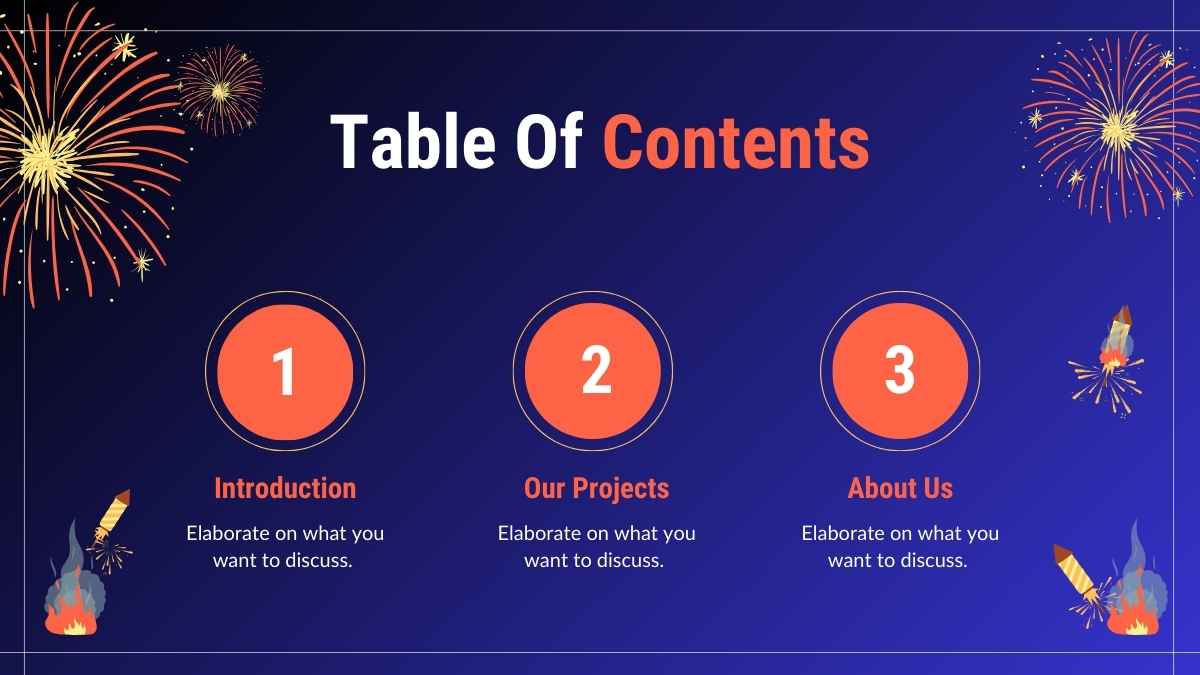 Table Of Contents

1

Introduction

Elaborate on what you want to discuss.

2

Our Projects

Elaborate on what you want to discuss.

3

About Us

Elaborate on what you want to discuss.